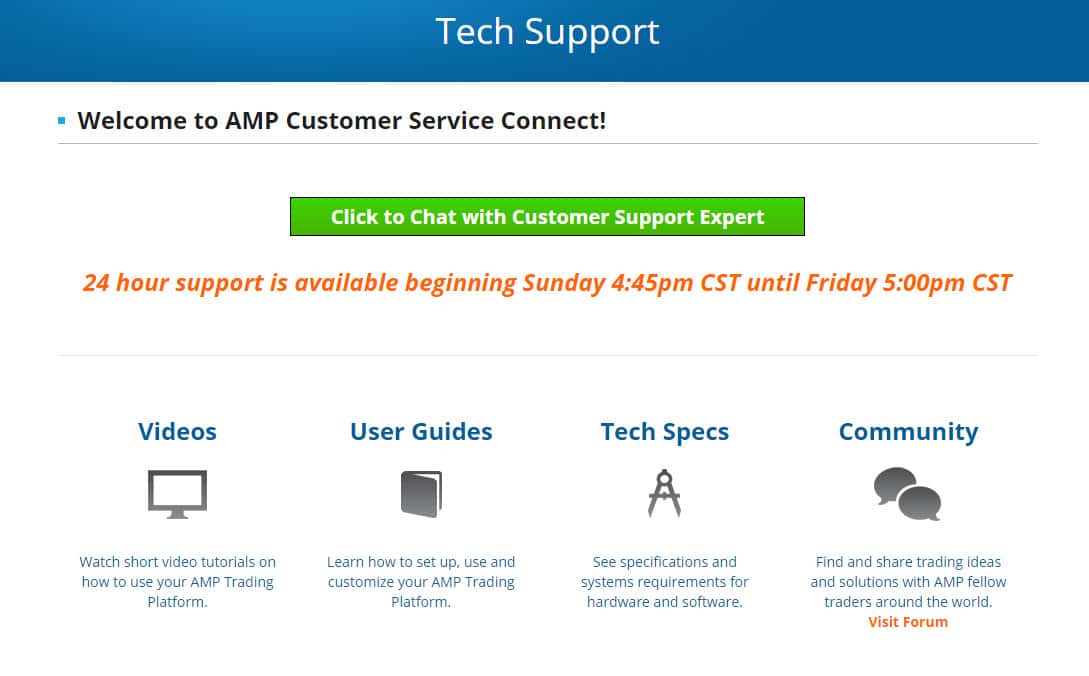 Tech Support

Welcome to AMP Customer Service Connect!

Click to Chat with Customer Support Expert

24 hour support is available beginning Sunday 4:45pm CST until Friday 5:00pm CST

Videos

Watch short video tutorials on how to use your AMP Trading Platform.

User Guides

Learn how to set up, use and customize your AMP Trading Platform.

Tech Specs

See specifications and systems requirements for hardware and software.

Community

Find and share trading ideas and solutions with AMP fellow traders around the world.

Visit Forum